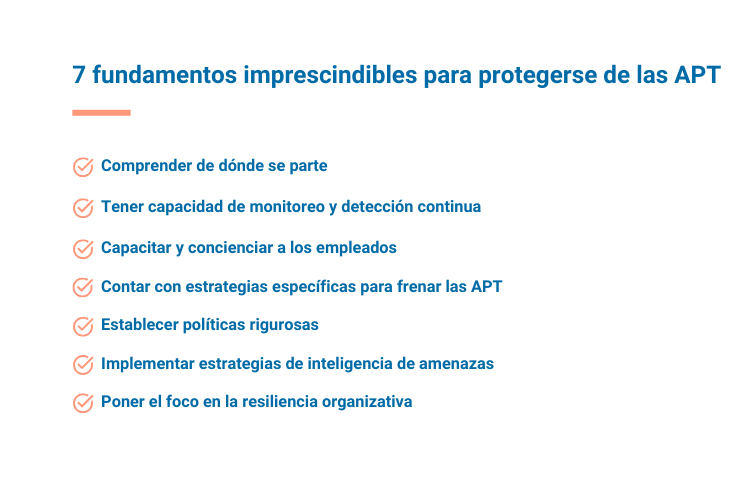 7 fundamentos imprescindibles para protegerse de las APT

Comprender de dónde se parte

Tener capacidad de monitoreo y detección continua

Capacitar y concienciar a los empleados

Contar con estrategias específicas para frenar las APT

Establecer políticas rigurosas

Implementar estrategias de inteligencia de amenazas

Poner el foco en la resiliencia organizativa